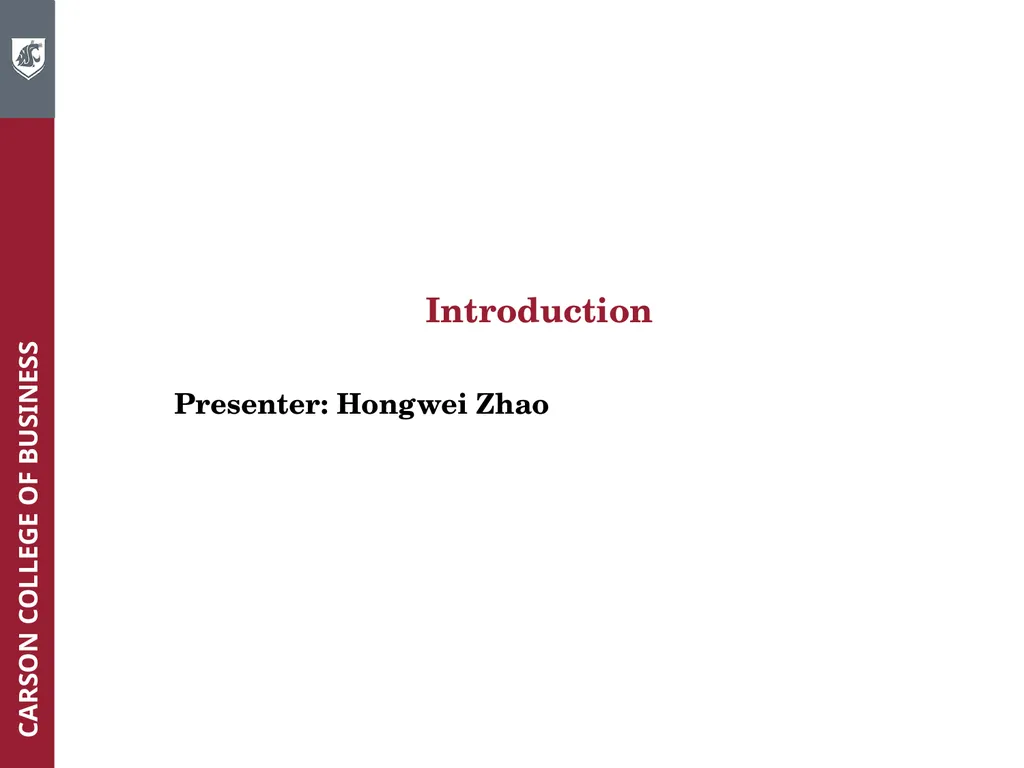 CARSON COLLEGE OF BUSINESS

Introduction

Presenter: Hongwei Zhao